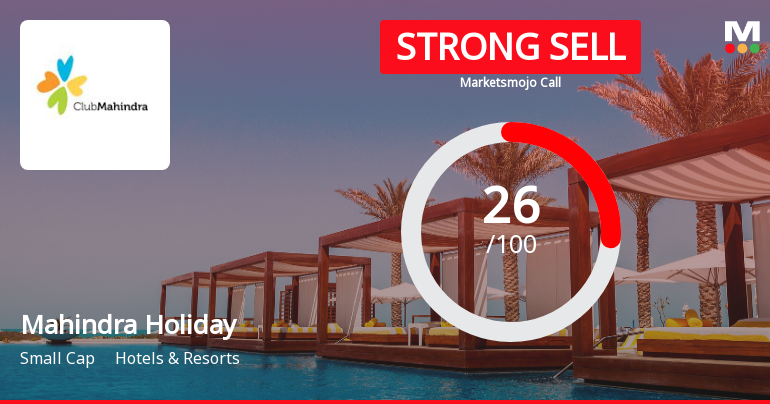 ClubMahindra

STRONG SELL

Marketsmojo Call

M

26
/100

Mahindra Holiday

Small Cap Hotels & Resorts